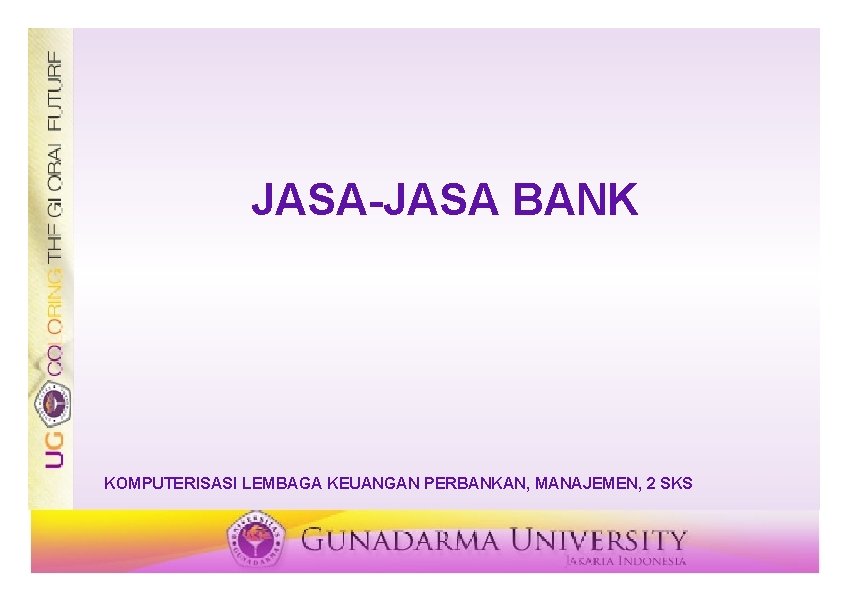 UG COLORING THE GLOBAL FUTURE

JASA-JASA BANK

KOMPUTERISASI LEMBAGA KEUANGAN PERBANKAN, MANAJEMEN, 2 SKS

GUNADARMA UNIVERSITY
JAKARTA INDONESIA